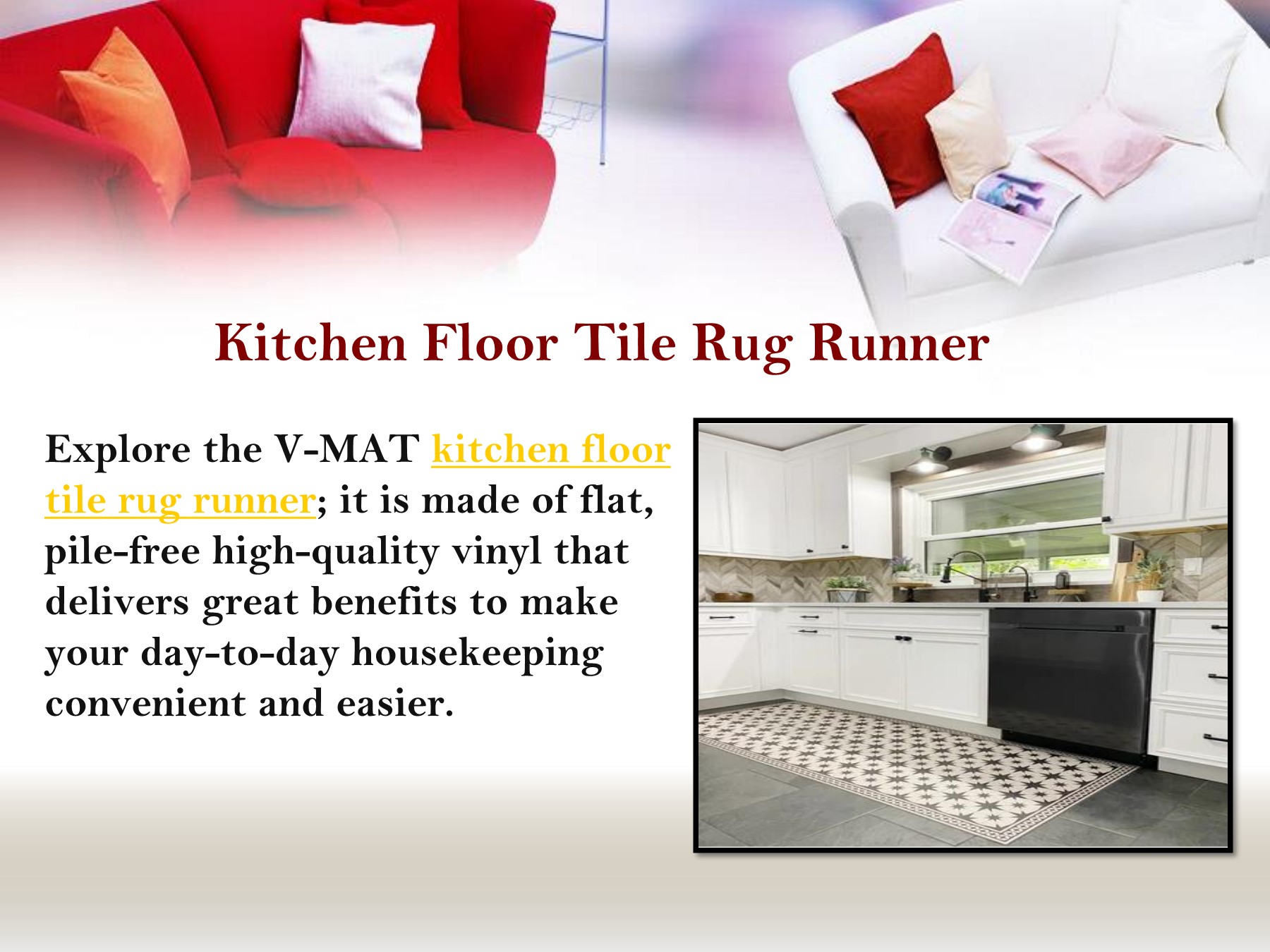 Kitchen Floor Tile Rug Runner

Explore the V-MAT kitchen floor tile rug runner; it is made of flat, pile-free high-quality vinyl that delivers great benefits to make your day-to-day housekeeping convenient and easier.